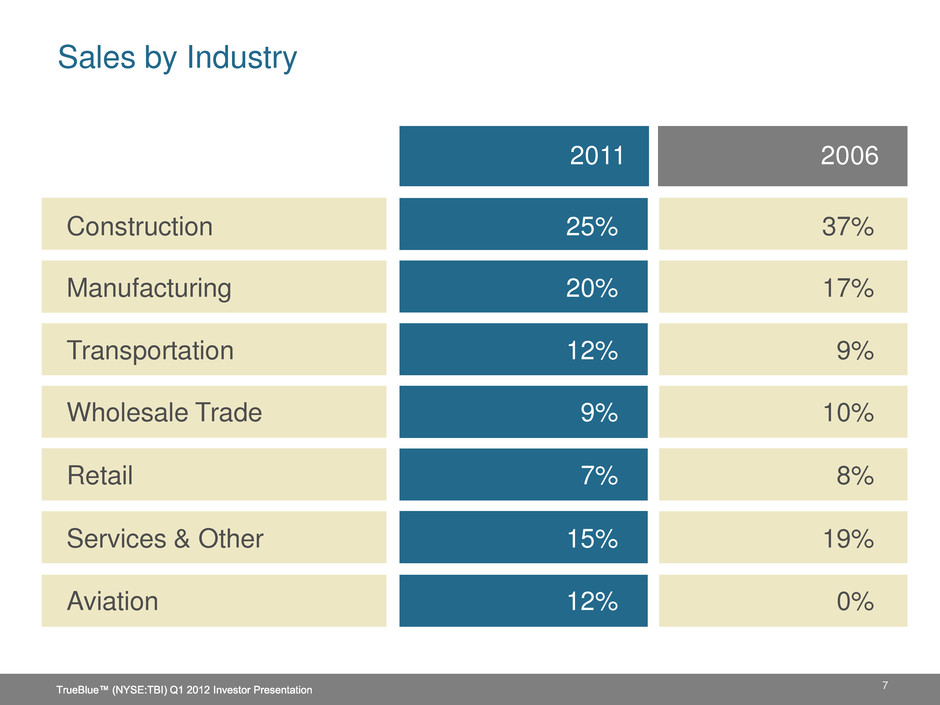 Sales by Industry

| | 2011 | 2006 |
|---|---|---|
| Construction | 25% | 37% |
| Manufacturing | 20% | 17% |
| Transportation | 12% | 9% |
| Wholesale Trade | 9% | 10% |
| Retail | 7% | 8% |
| Services & Other | 15% | 19% |
| Aviation | 12% | 0% |

TrueBlue™ (NYSE:TBI) Q1 2012 Investor Presentation

7